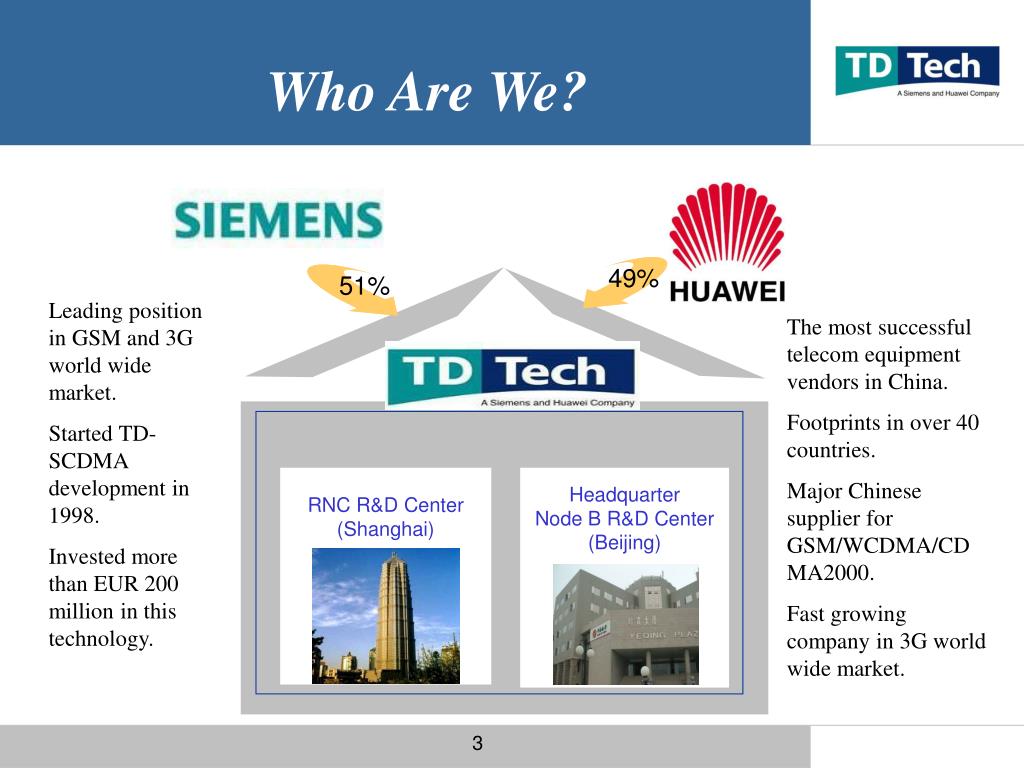 Who Are We?

TD Tech
A Siemens and Huawei Company

SIEMENS

HUAWEI

51%

49%

Leading position in GSM and 3G world wide market.

Started TD-SCDMA development in 1998.

Invested more than EUR 200 million in this technology.

TD Tech
A Siemens and Huawei Company

RNC R&D Center (Shanghai)

Headquarter Node B R&D Center (Beijing)

YEQING PLAZ

The most successful telecom equipment vendors in China.

Footprints in over 40 countries.

Major Chinese supplier for GSM/WCDMA/CDMA2000.

Fast growing company in 3G world wide market.

3